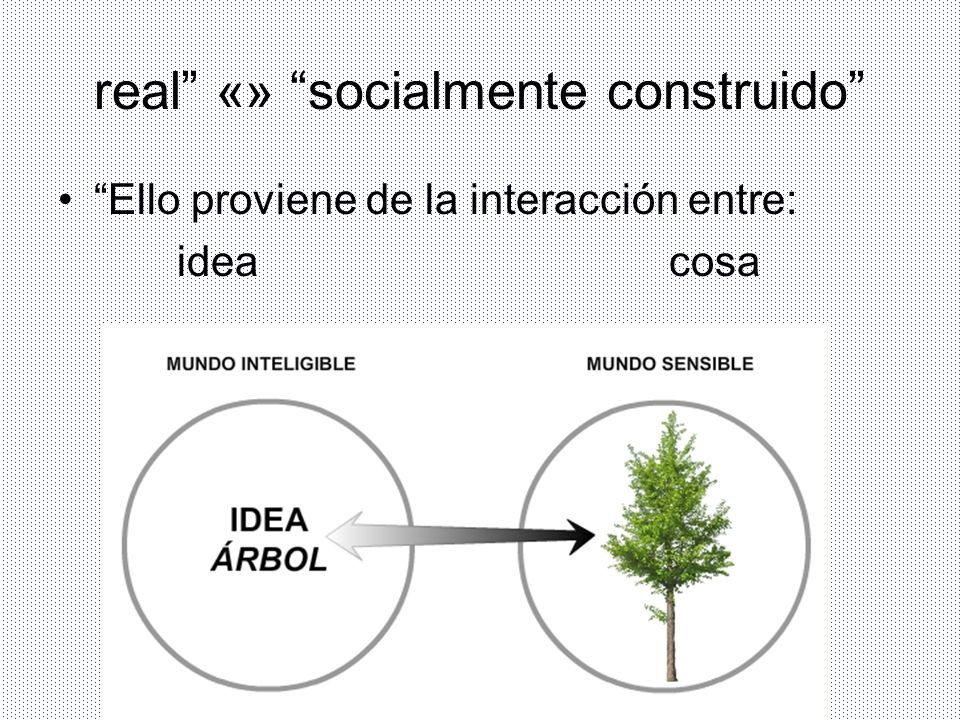 real” «» “socialmente construido”

• “Ello proviene de la interacción entre:
idea cosa

MUNDO INTELIGIBLE

MUNDO SENSIBLE

IDEA
ÁRBOL